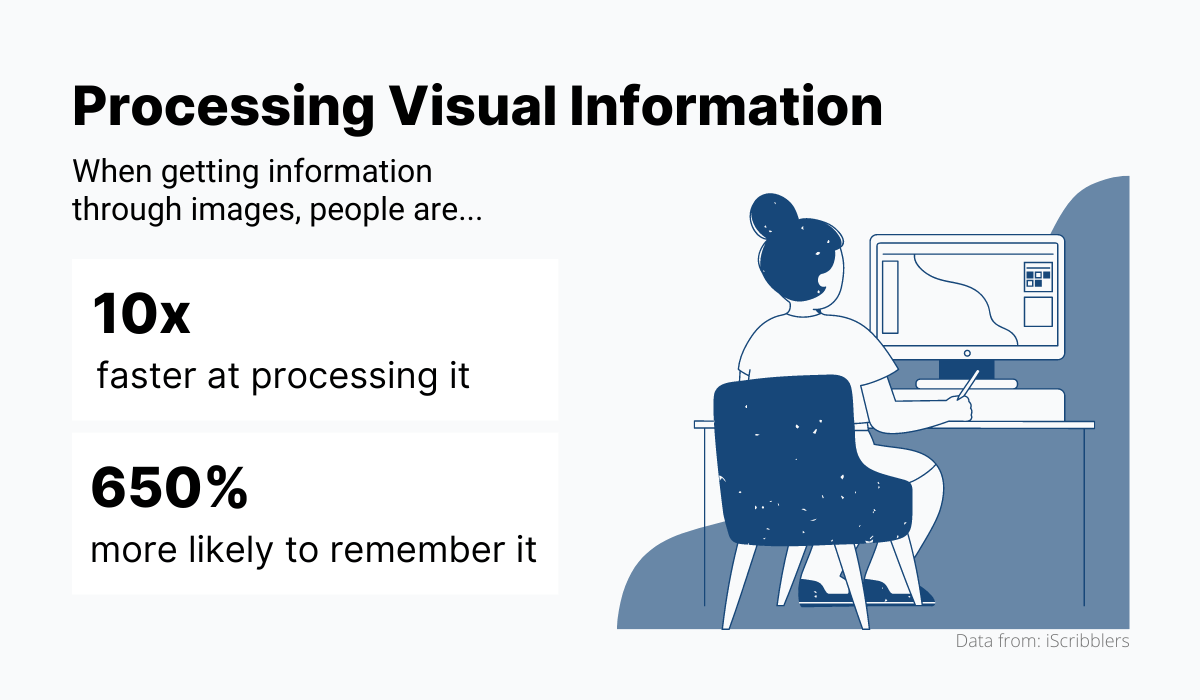 Processing Visual Information

When getting information through images, people are...

10x

faster at processing it

650%

more likely to remember it

Data from: iScribblers